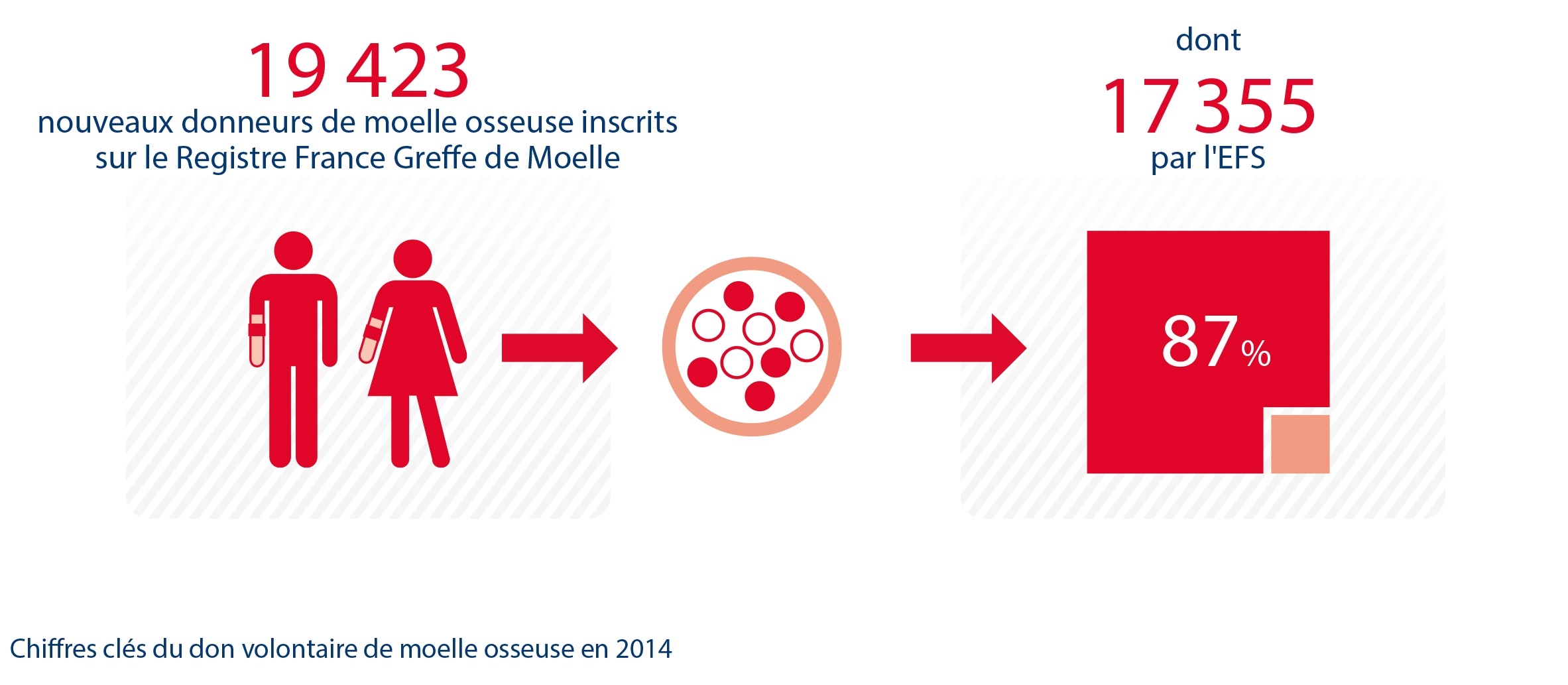 19 423
nouveaux donneurs de moelle osseuse inscrits sur le Registre France Greffe de Moelle

dont
17 355
par l'EFS

87 %

Chiffres clés du don volontaire de moelle osseuse en 2014